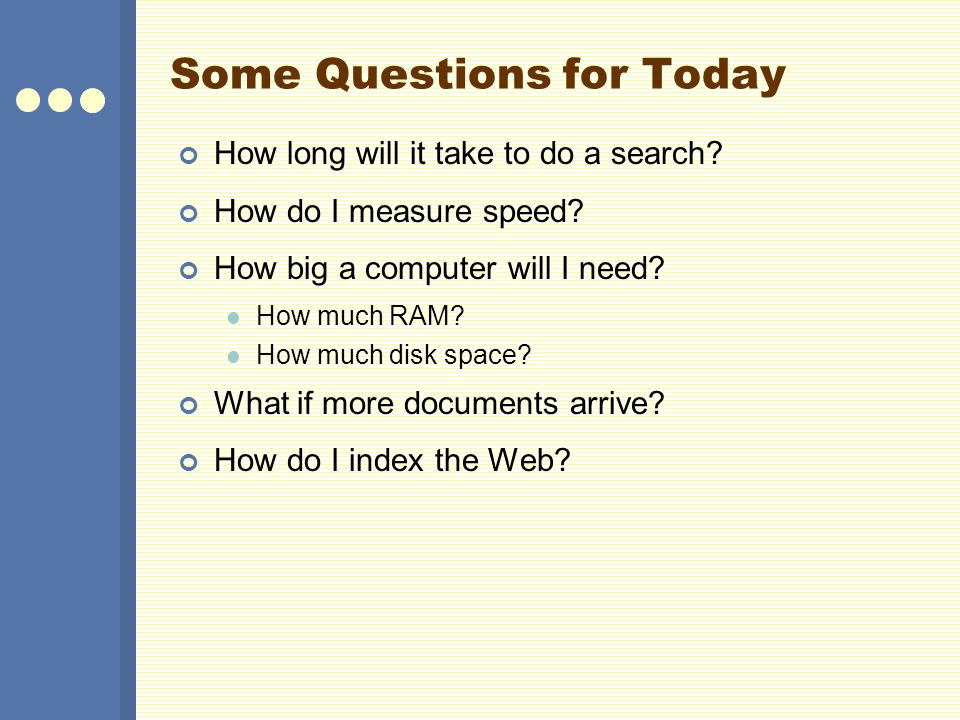 Some Questions for Today

How long will it take to do a search?

How do I measure speed?

How big a computer will I need?

How much RAM?

How much disk space?

What if more documents arrive?

How do I index the Web?